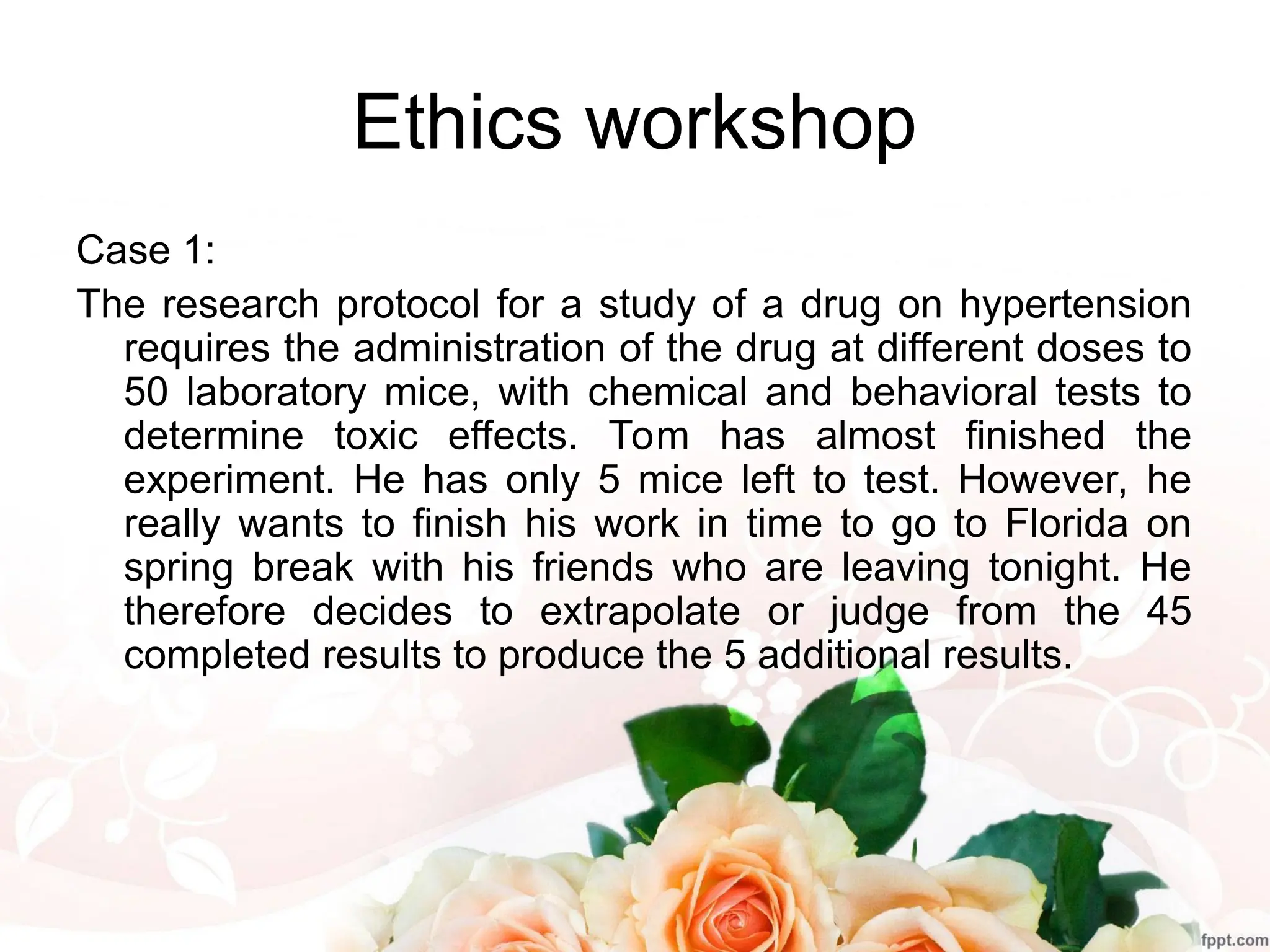 Ethics workshop

Case 1:

The research protocol for a study of a drug on hypertension requires the administration of the drug at different doses to 50 laboratory mice, with chemical and behavioral tests to determine toxic effects. Tom has almost finished the experiment. He has only 5 mice left to test. However, he really wants to finish his work in time to go to Florida on spring break with his friends who are leaving tonight. He therefore decides to extrapolate or judge from the 45 completed results to produce the 5 additional results.

fppt.com